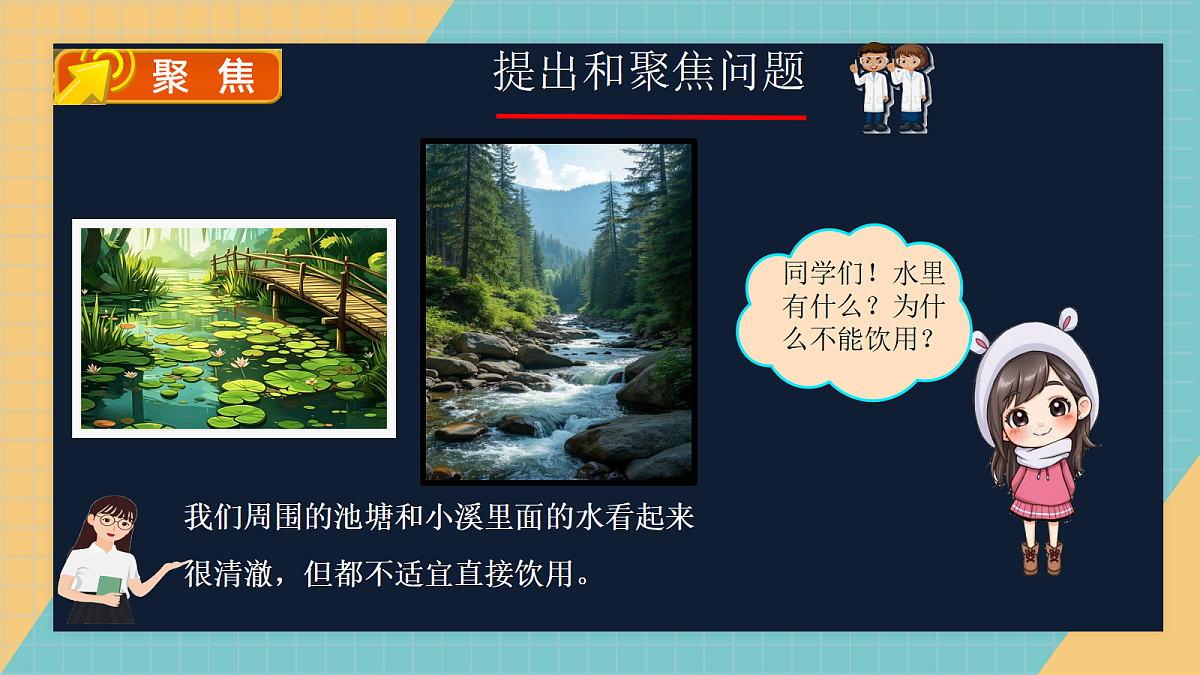 聚 焦

提出和聚焦问题

同学们！水里有什么？为什么不能饮用？

我们周围的池塘和小溪里面的水看起来很清澈，但都不适宜直接饮用。